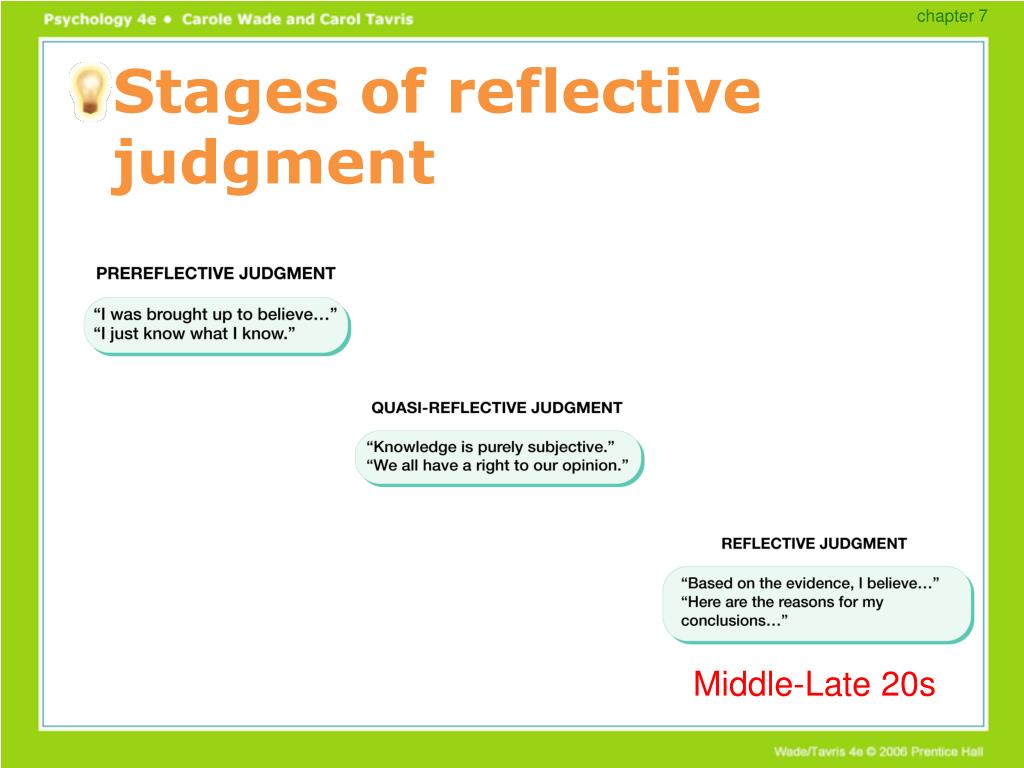 Psychology 4e • Carole Wade and Carol Tavris

chapter 7

Stages of reflective judgment

PREREFLECTIVE JUDGMENT

“I was brought up to believe…”
“I just know what I know.”

QUASI-REFLECTIVE JUDGMENT

“Knowledge is purely subjective.”
“We all have a right to our opinion.”

REFLECTIVE JUDGMENT

“Based on the evidence, I believe…”
“Here are the reasons for my conclusions…”

Middle-Late 20s

Wade/Tavris 4e © 2006 Prentice Hall